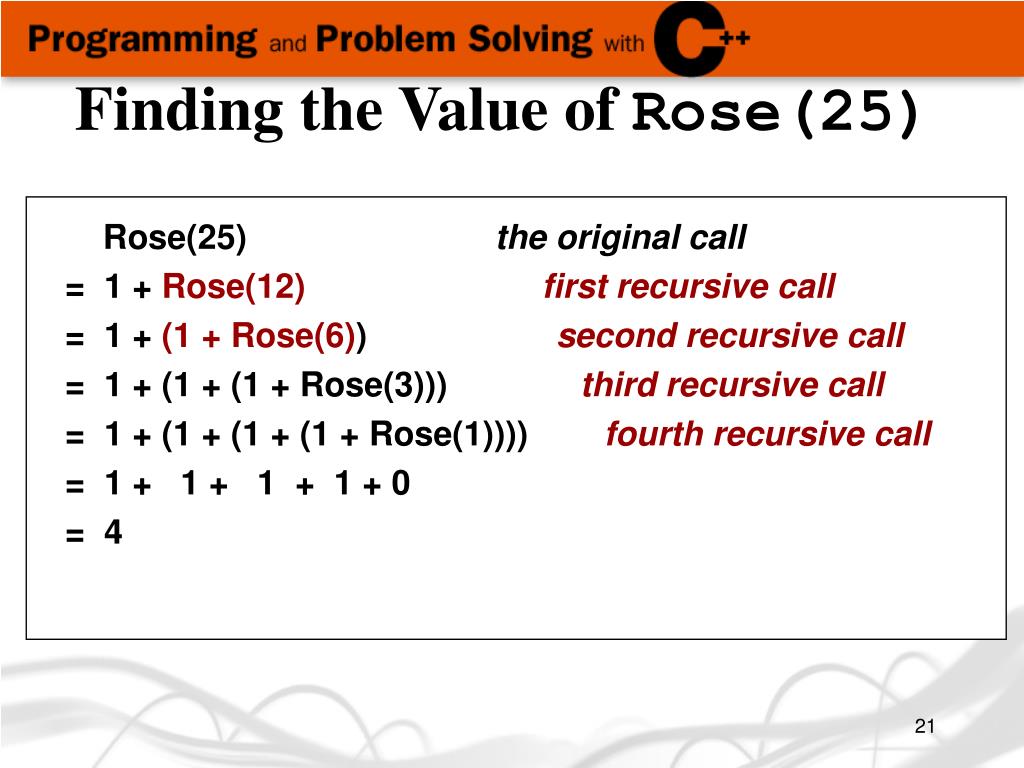 Programming and Problem Solving with C++

Finding the Value of Rose(25)

Rose(25) the original call
= 1 + Rose(12) first recursive call
= 1 + (1 + Rose(6)) second recursive call
= 1 + (1 + (1 + Rose(3))) third recursive call
= 1 + (1 + (1 + (1 + Rose(1)))) fourth recursive call
= 1 + 1 + 1 + 1 + 0
= 4

21